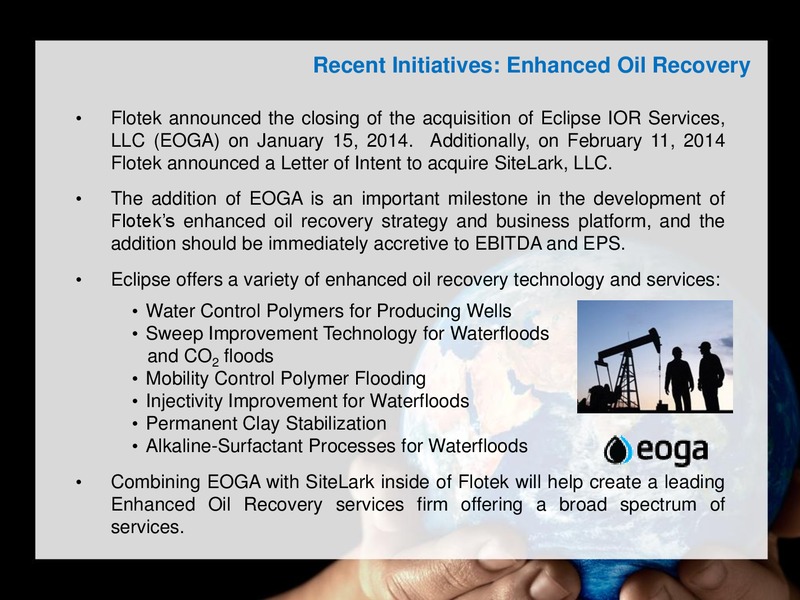 Recent Initiatives: Enhanced Oil Recovery

• Flotek announced the closing of the acquisition of Eclipse IOR Services, LLC (EOGA) on January 15, 2014. Additionally, on February 11, 2014 Flotek announced a Letter of Intent to acquire SiteLark, LLC.

• The addition of EOGA is an important milestone in the development of Flotek's enhanced oil recovery strategy and business platform, and the addition should be immediately accretive to EBITDA and EPS.

• Eclipse offers a variety of enhanced oil recovery technology and services:
  • Water Control Polymers for Producing Wells
  • Sweep Improvement Technology for Waterfloods and $CO_2$ floods
  • Mobility Control Polymer Flooding
  • Injectivity Improvement for Waterfloods
  • Permanent Clay Stabilization
  • Alkaline-Surfactant Processes for Waterfloods

eoga

• Combining EOGA with SiteLark inside of Flotek will help create a leading Enhanced Oil Recovery services firm offering a broad spectrum of services.